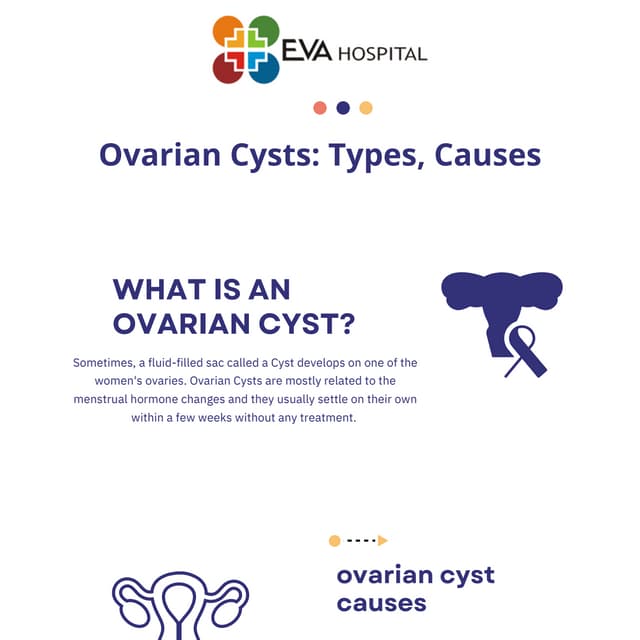 EVA HOSPITAL

Ovarian Cysts: Types, Causes

WHAT IS AN OVARIAN CYST?

Sometimes, a fluid-filled sac called a Cyst develops on one of the women's ovaries. Ovarian Cysts are mostly related to the menstrual hormone changes and they usually settle on their own within a few weeks without any treatment.

ovarian cyst causes